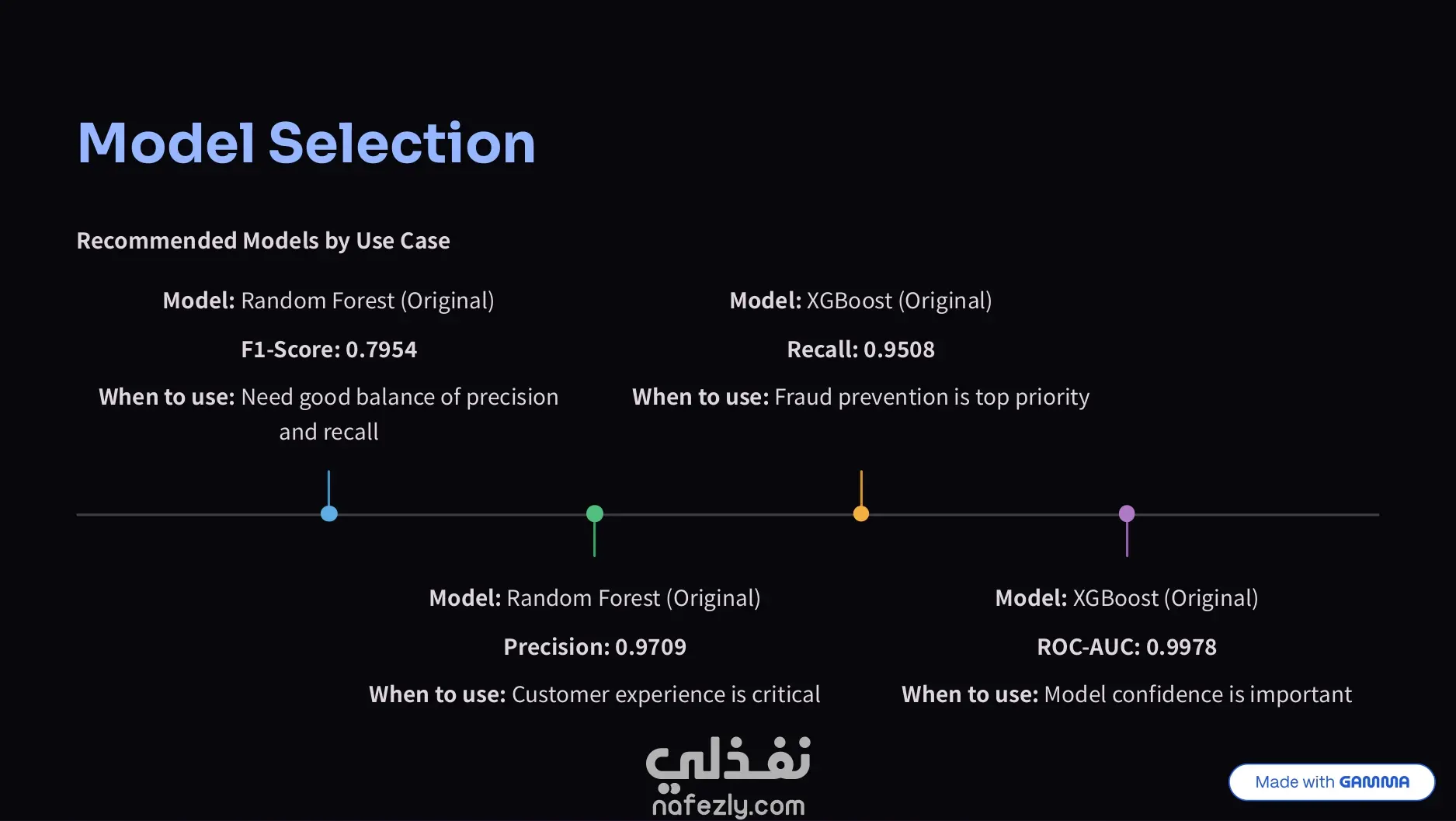 Model Selection

Recommended Models by Use Case

Model: Random Forest (Original)

F1-Score: 0.7954

When to use: Need good balance of precision and recall

Model: XGBoost (Original)

Recall: 0.9508

When to use: Fraud prevention is top priority

Model: Random Forest (Original)

Precision: 0.9709

When to use: Customer experience is critical

Model: XGBoost (Original)

ROC-AUC: 0.9978

When to use: Model confidence is important

نفذلي
nafezly.com

Made with GAMMA